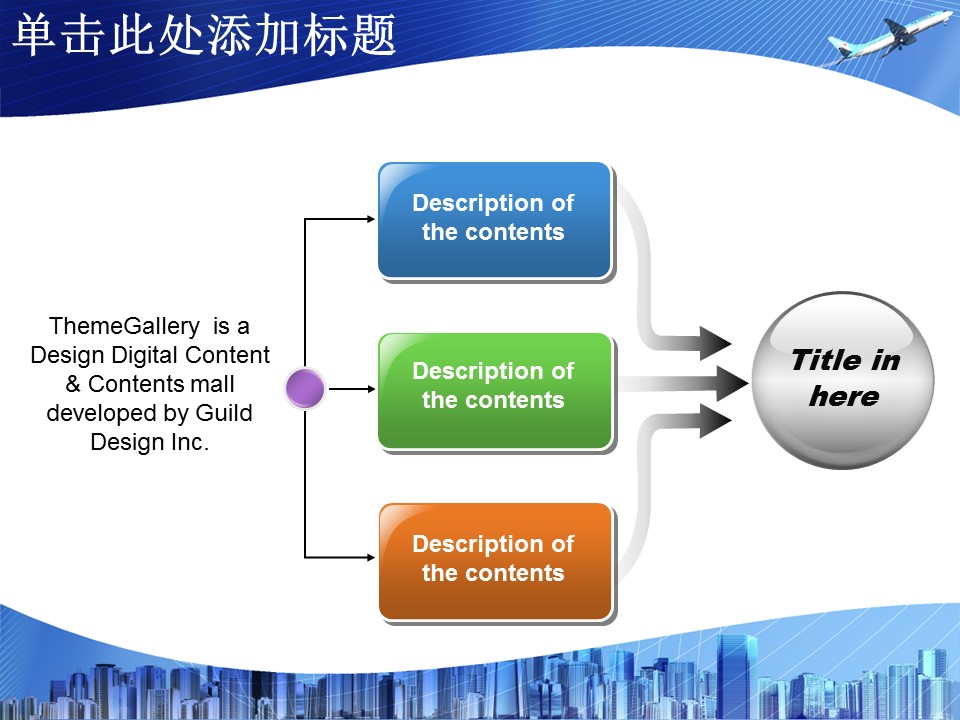 单击此处添加标题

ThemeGallery is a Design Digital Content & Contents mall developed by Guild Design Inc.

Description of the contents

Description of the contents

Description of the contents

Title in here